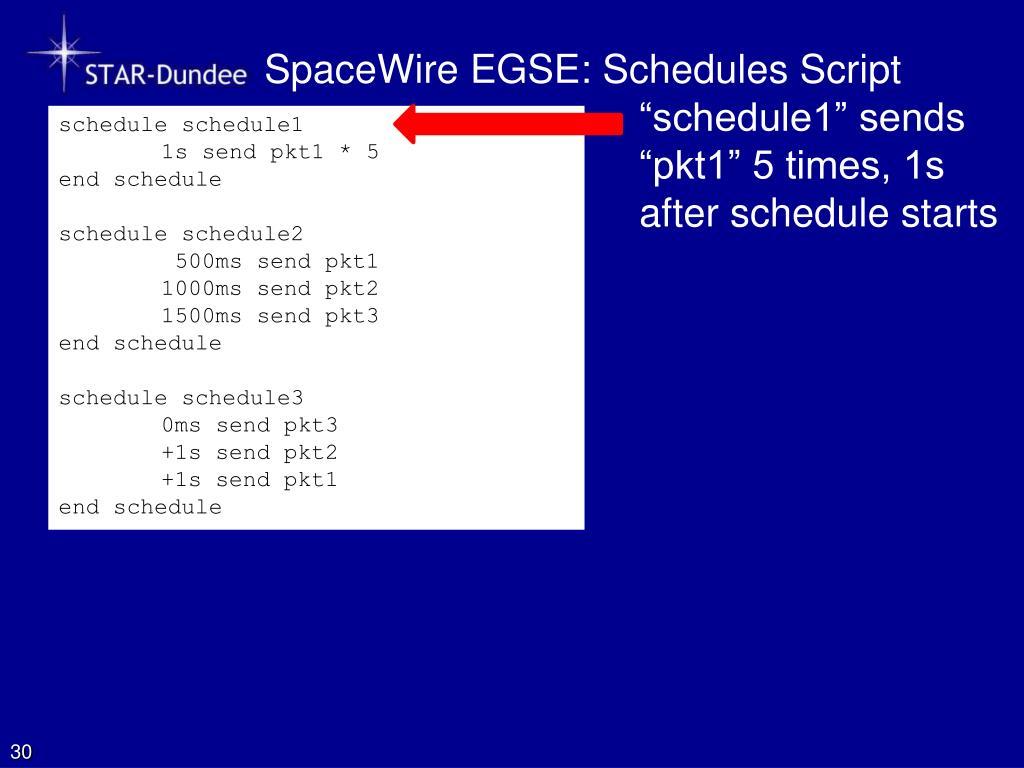 STAR-Dundee

SpaceWire EGSE: Schedules Script

schedule schedule1
        1s send pkt1 * 5
end schedule

schedule schedule2
         500ms send pkt1
        1000ms send pkt2
        1500ms send pkt3
end schedule

schedule schedule3
        0ms send pkt3
        +1s send pkt2
        +1s send pkt1
end schedule

“schedule1” sends “pkt1” 5 times, 1s after schedule starts

30